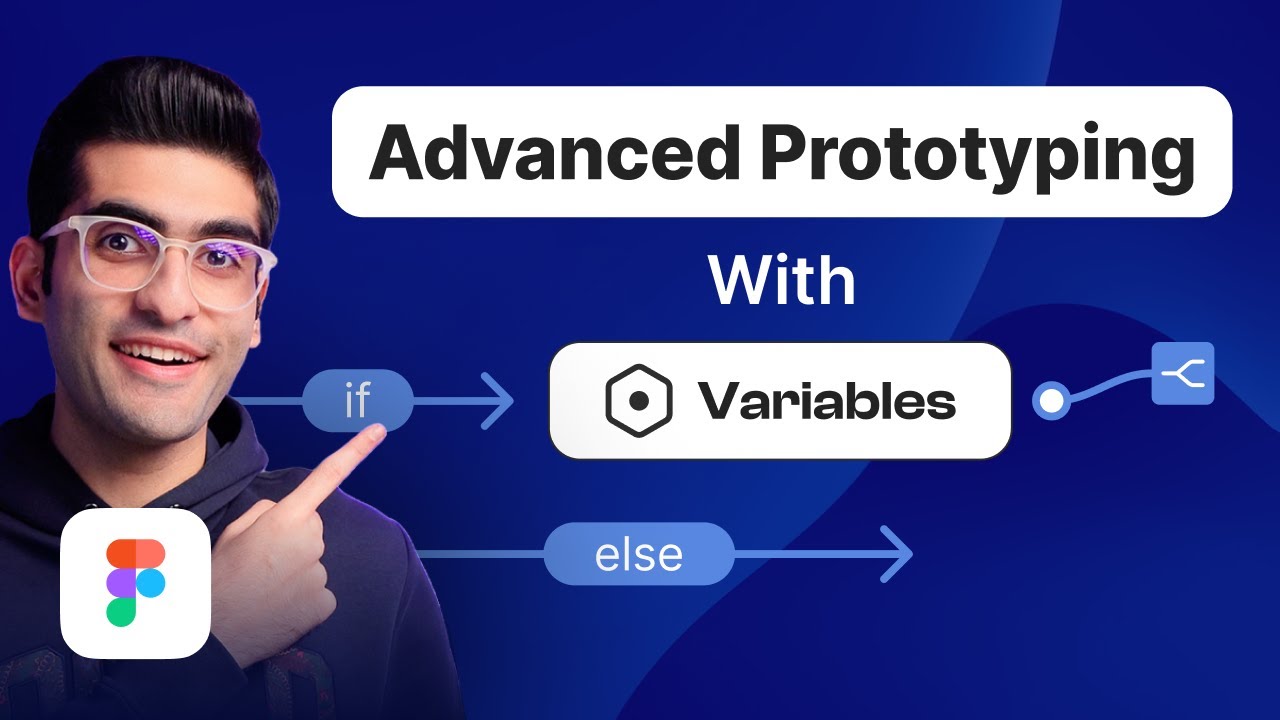 Advanced Prototyping

With

if

Variables

else